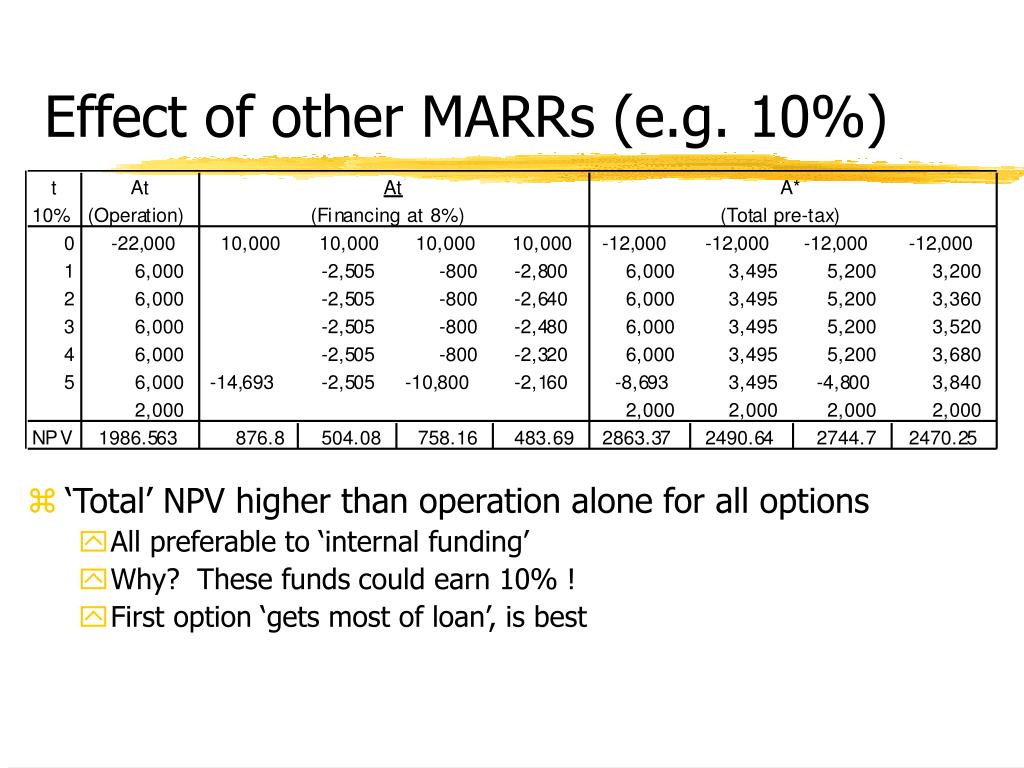 Effect of other MARRs (e.g. 10%)

| t | At | At | | | | A* | | | |
|---|---|---|---|---|---|---|---|---|---|
| 10% | (Operation) | (Financing at 8%) | | | | (Total pre-tax) | | | |
| 0 | -22,000 | 10,000 | 10,000 | 10,000 | 10,000 | -12,000 | -12,000 | -12,000 | -12,000 |
| 1 | 6,000 | | -2,505 | -800 | -2,800 | 6,000 | 3,495 | 5,200 | 3,200 |
| 2 | 6,000 | | -2,505 | -800 | -2,640 | 6,000 | 3,495 | 5,200 | 3,360 |
| 3 | 6,000 | | -2,505 | -800 | -2,480 | 6,000 | 3,495 | 5,200 | 3,520 |
| 4 | 6,000 | | -2,505 | -800 | -2,320 | 6,000 | 3,495 | 5,200 | 3,680 |
| 5 | 6,000 | -14,693 | -2,505 | -10,800 | -2,160 | -8,693 | 3,495 | -4,800 | 3,840 |
| | 2,000 | | | | | 2,000 | 2,000 | 2,000 | 2,000 |
| NPV | 1986.563 | 876.8 | 504.08 | 758.16 | 483.69 | 2863.37 | 2490.64 | 2744.7 | 2470.25 |

‘Total’ NPV higher than operation alone for all options
All preferable to ‘internal funding’
Why? These funds could earn 10% !
First option ‘gets most of loan’, is best